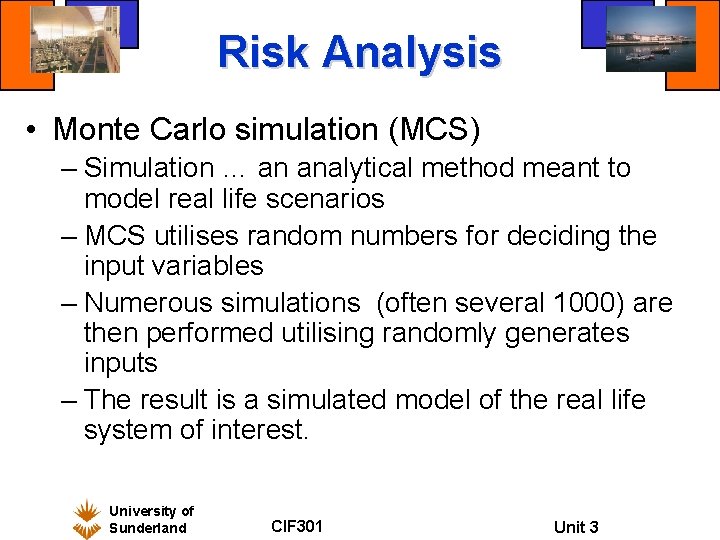 Risk Analysis

• Monte Carlo simulation (MCS)
– Simulation … an analytical method meant to model real life scenarios
– MCS utilises random numbers for deciding the input variables
– Numerous simulations (often several 1000) are then performed utilising randomly generates inputs
– The result is a simulated model of the real life system of interest.

University of Sunderland

CIF301

Unit 3